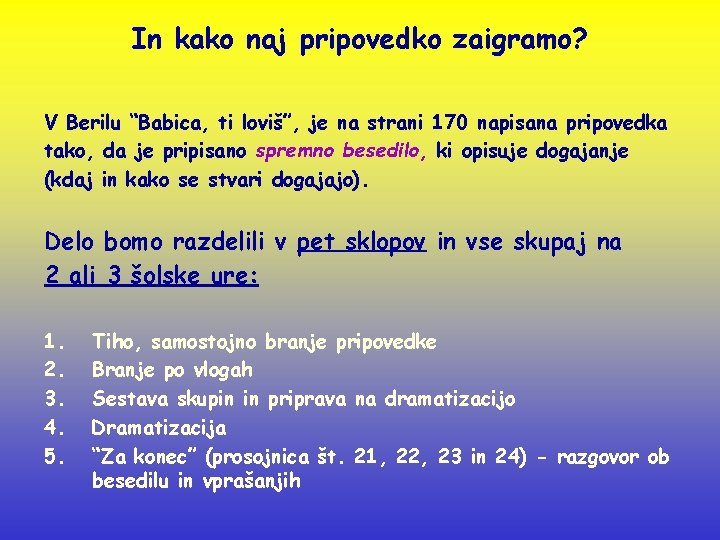 In kako naj pripovedko zaigramo?

V Berilu “Babica, ti loviš”, je na strani 170 napisana pripovedka tako, da je pripisano spremno besedilo, ki opisuje dogajanje (kdaj in kako se stvari dogajajo).

Delo bomo razdelili v pet sklopov in vse skupaj na 2 ali 3 šolske ure:

1. Tiho, samostojno branje pripovedke
2. Branje po vlogah
3. Sestava skupin in priprava na dramatizacijo
4. Dramatizacija
5. “Za konec” (prosojnica št. 21, 22, 23 in 24) - razgovor ob besedilu in vprašanjih